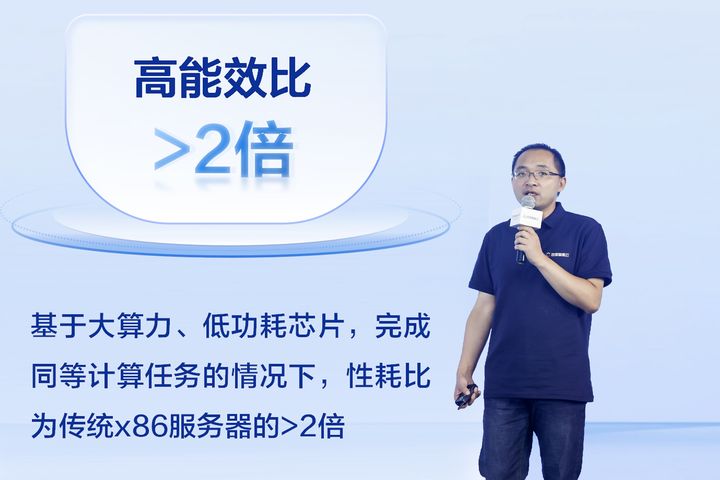 高能效比

>2倍

基于大算力、低功耗芯片，完成同等计算任务的情况下，性耗比为传统x86服务器的>2倍